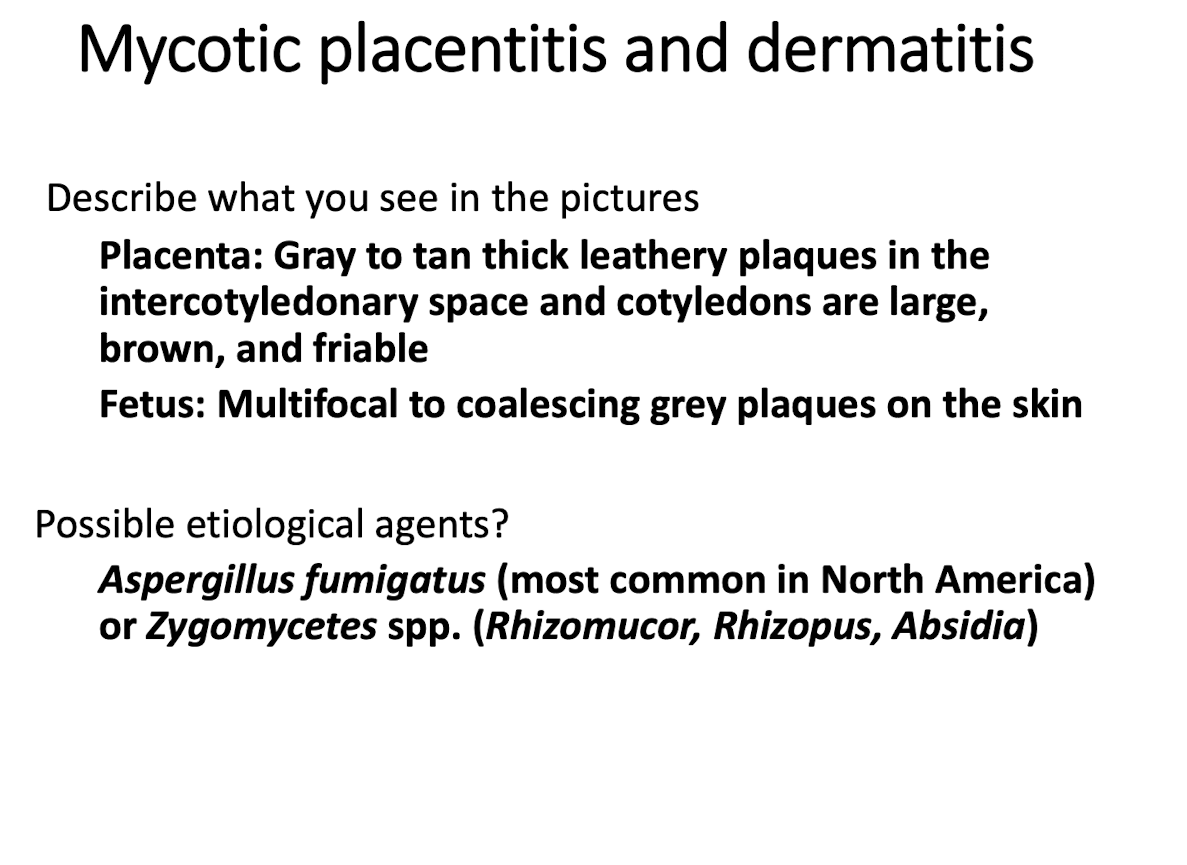 Mycotic placentitis and dermatitis

Describe what you see in the pictures

Placenta: Gray to tan thick leathery plaques in the intercotyledonary space and cotyledons are large, brown, and friable

Fetus: Multifocal to coalescing grey plaques on the skin

Possible etiological agents?

Aspergillus fumigatus (most common in North America) or Zygomycetes spp. (Rhizomucor, Rhizopus, Absidia)